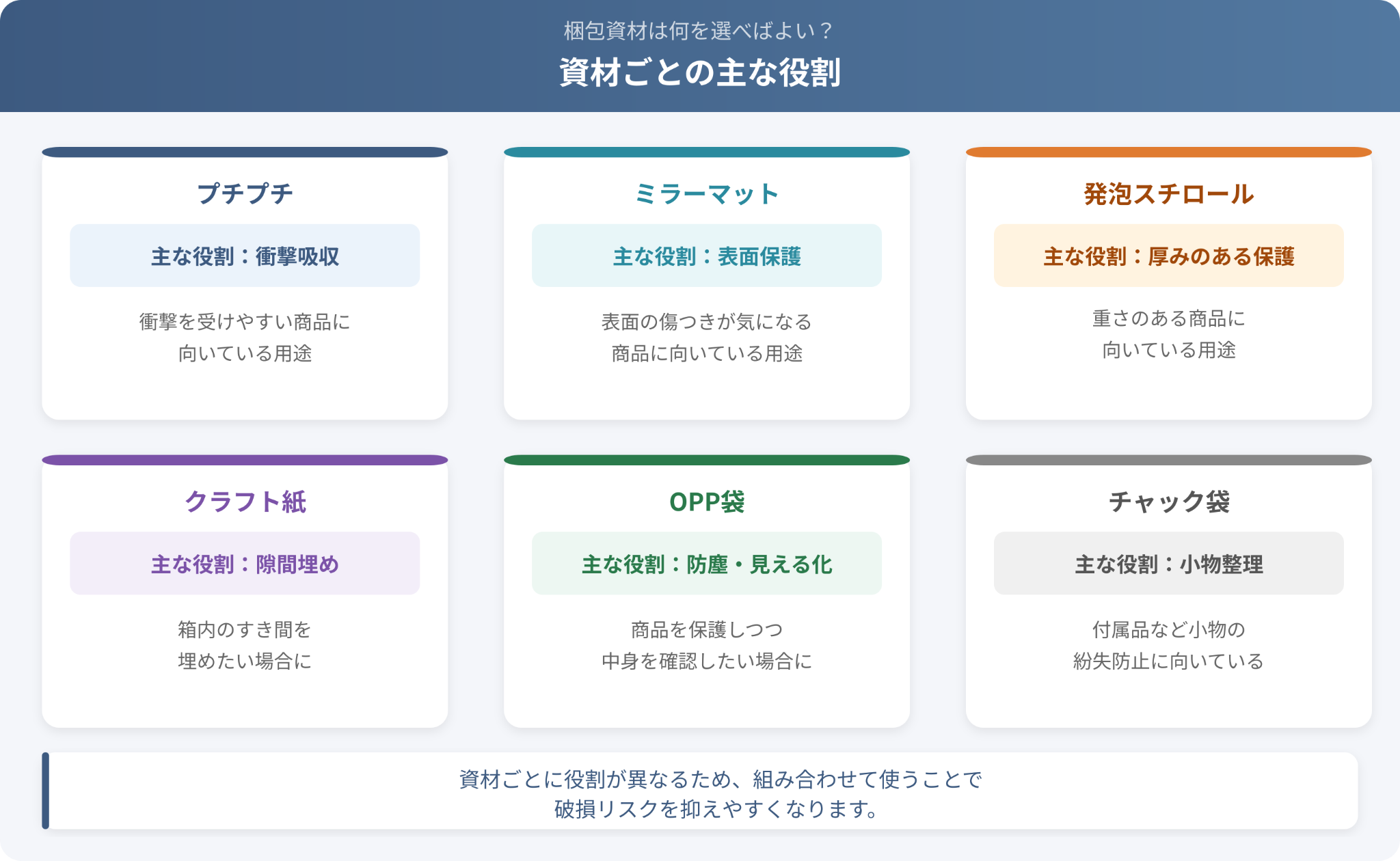 梱包資材は何を選べばよい？
資材ごとの主な役割

プチプチ
主な役割：衝撃吸収
衝撃を受けやすい商品に向いている用途

ミラーマット
主な役割：表面保護
表面の傷つきが気になる商品に向いている用途

発泡スチロール
主な役割：厚みのある保護
重さのある商品に向いている用途

クラフト紙
主な役割：隙間埋め
箱内のすき間を埋めたい場合に

OPP袋
主な役割：防塵・見える化
商品を保護しつつ中身を確認したい場合に

チャック袋
主な役割：小物整理
付属品など小物の紛失防止に向いている

資材ごとに役割が異なるため、組み合わせて使うことで破損リスクを抑えやすくなります。